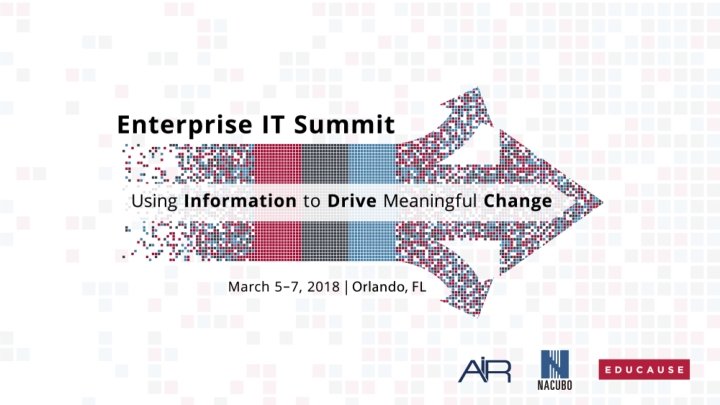 Enterprise IT Summit

Using Information to Drive Meaningful Change

March 5–7, 2018 | Orlando, FL

AIR

NACUBO

EDUCAUSE